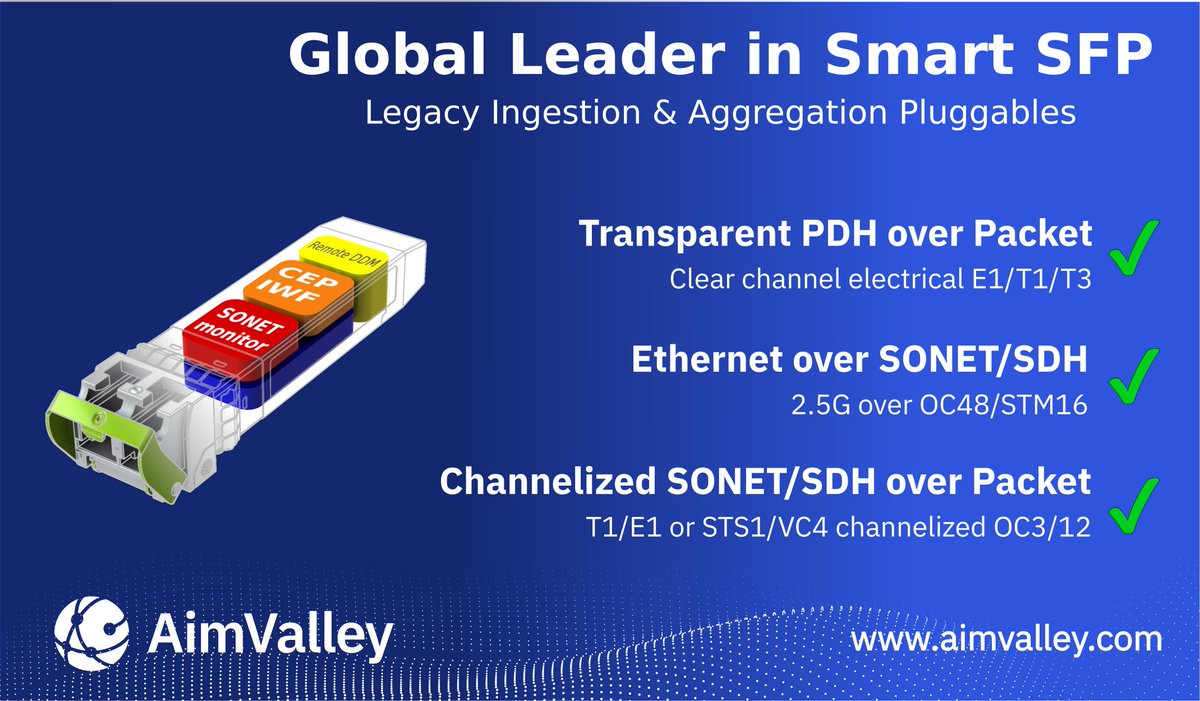 Global Leader in Smart SFP

Legacy Ingestion & Aggregation Pluggables

Remote DDM

CEP IWF

SONET monitor

Transparent PDH over Packet

Clear channel electrical E1/T1/T3

Ethernet over SONET/SDH

2.5G over OC48/STM16

Channelized SONET/SDH over Packet

T1/E1 or STS1/VC4 channelized OC3/12

AimValley

www.aimvalley.com